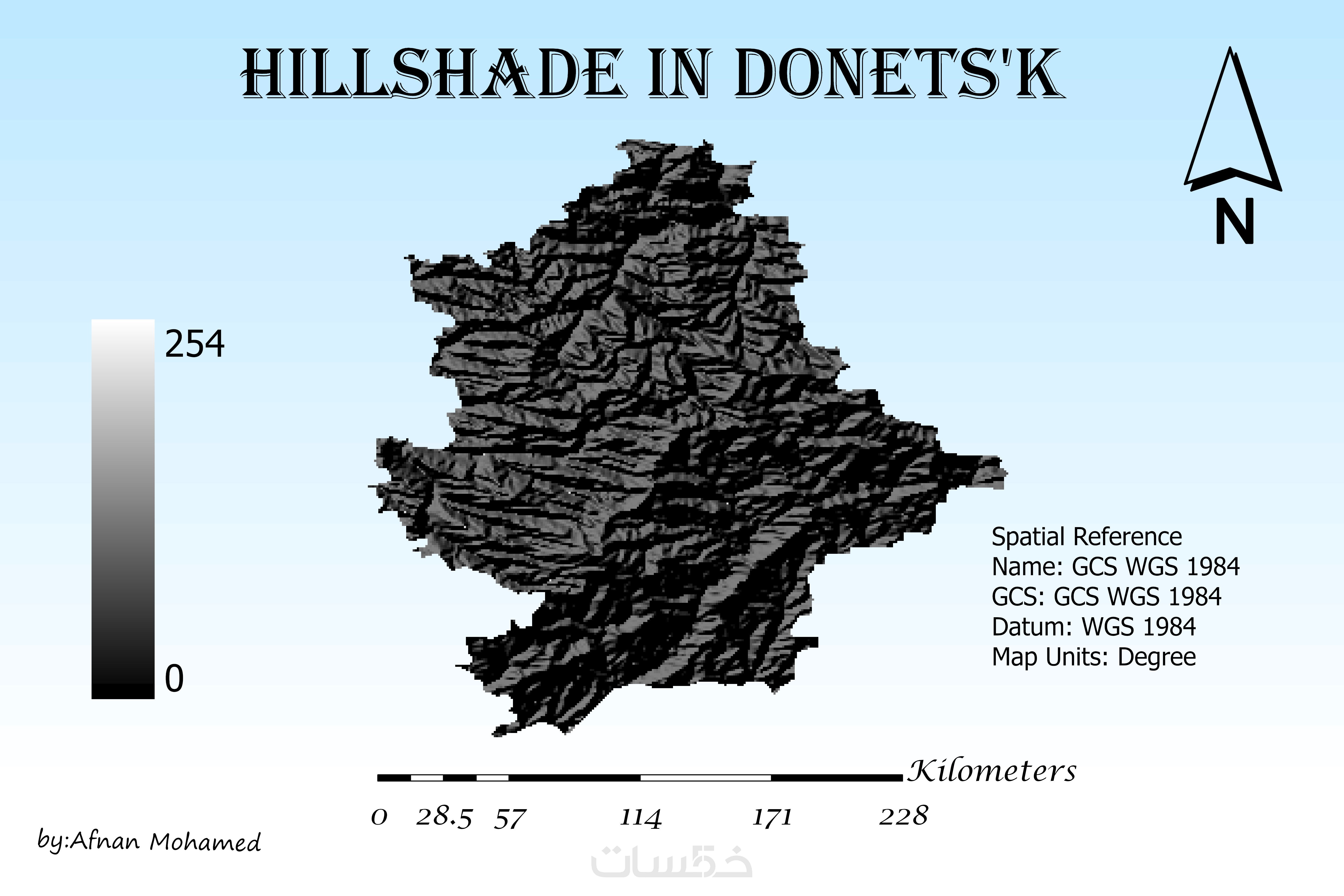 HILLSHADE IN DONETS'K

N

254

0

Spatial Reference
Name: GCS WGS 1984
GCS: GCS WGS 1984
Datum: WGS 1984
Map Units: Degree

Kilometers

0 28.5 57 114 171 228

by:Afnan Mohamed

خمسات